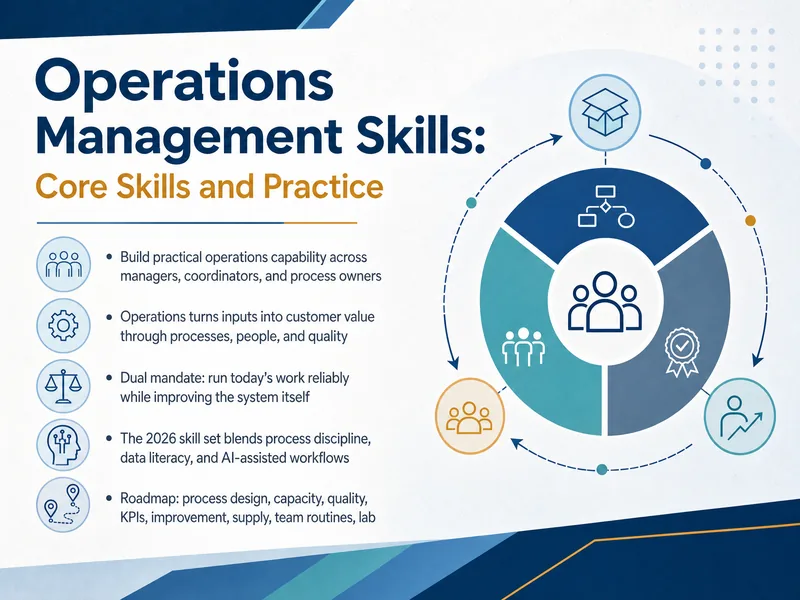 Operations Management Skills:

Core Skills and Practice

• Build practical operations capability across managers, coordinators, and process owners

• Operations turns inputs into customer value through processes, people, and quality

• Dual mandate: run today's work reliably while improving the system itself

• The 2026 skill set blends process discipline, data literacy, and AI-assisted workflows

• Roadmap: process design, capacity, quality, KPIs, improvement, supply, team routines, lab